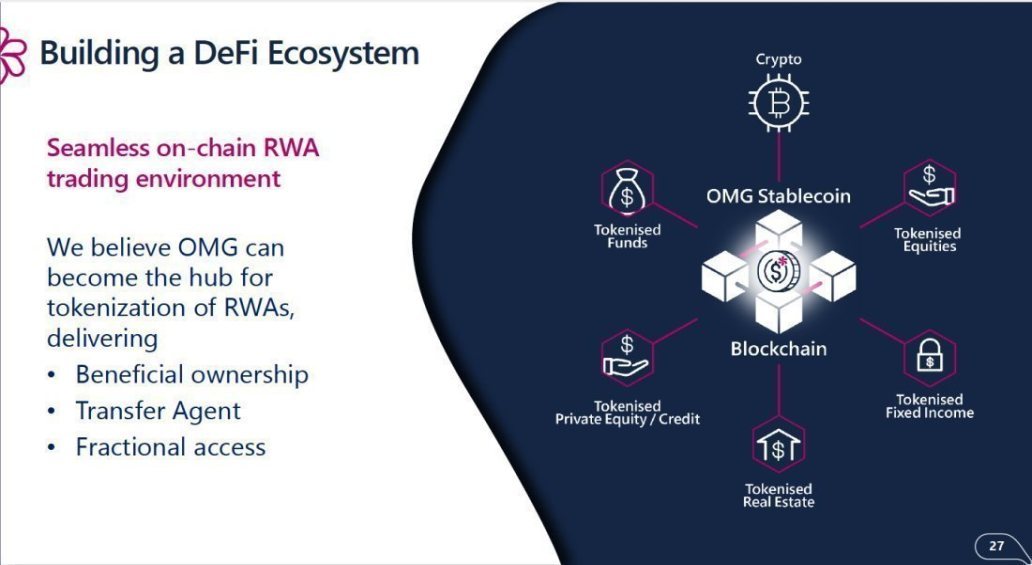 Building a DeFi Ecosystem

Seamless on-chain RWA trading environment

We believe OMG can become the hub for tokenization of RWAs, delivering

• Beneficial ownership
• Transfer Agent
• Fractional access

Crypto

OMG Stablecoin

Tokenised Funds

Tokenised Equities

Blockchain

Tokenised Private Equity / Credit

Tokenised Fixed Income

Tokenised Real Estate

27